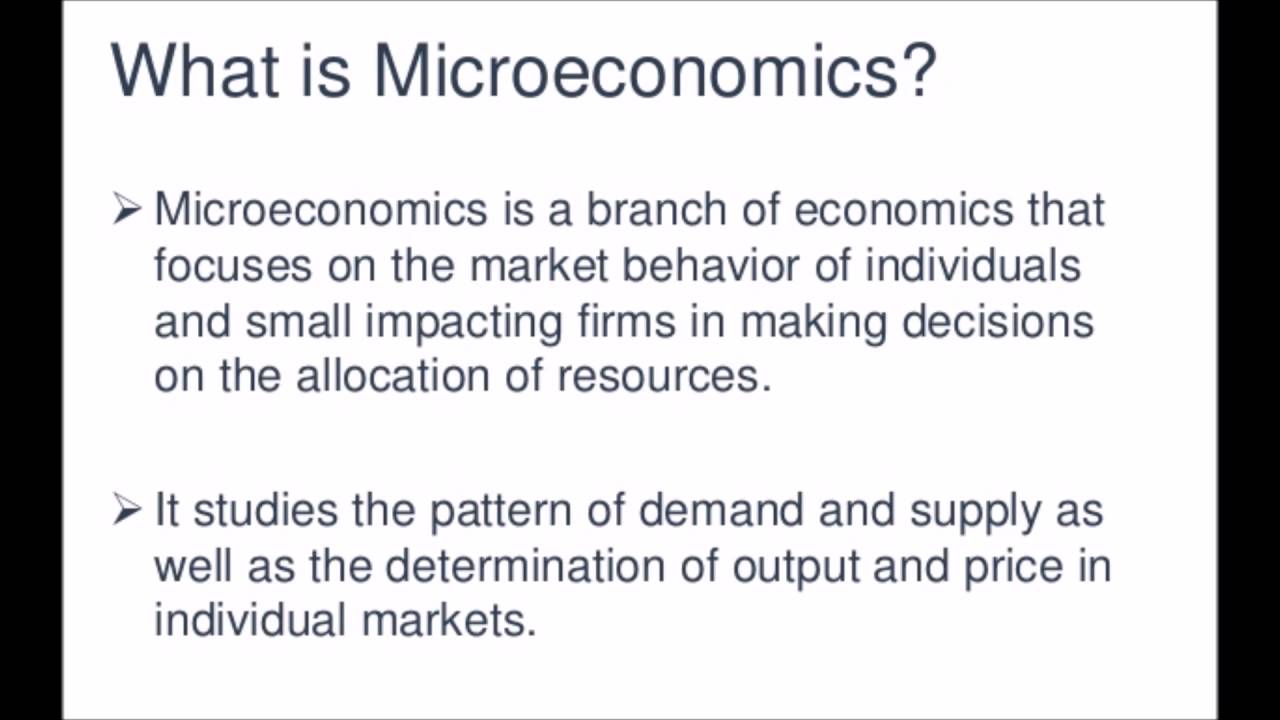 What is Microeconomics?

➢ Microeconomics is a branch of economics that focuses on the market behavior of individuals and small impacting firms in making decisions on the allocation of resources.

➢ It studies the pattern of demand and supply as well as the determination of output and price in individual markets.